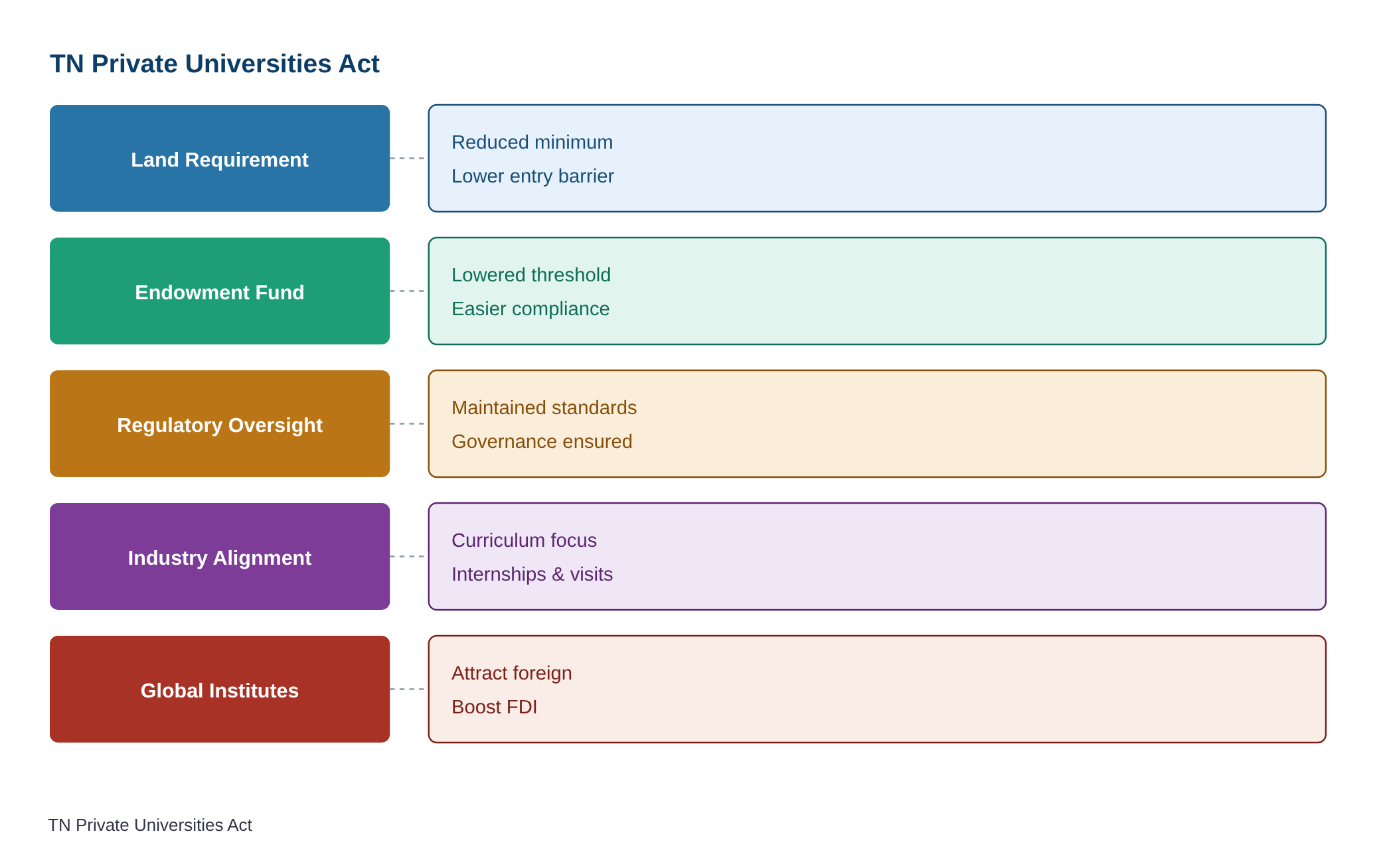 TN Private Universities Act

Land Requirement

Reduced minimum
Lower entry barrier

Endowment Fund

Lowered threshold
Easier compliance

Regulatory Oversight

Maintained standards
Governance ensured

Industry Alignment

Curriculum focus
Internships & visits

Global Institutes

Attract foreign
Boost FDI

TN Private Universities Act